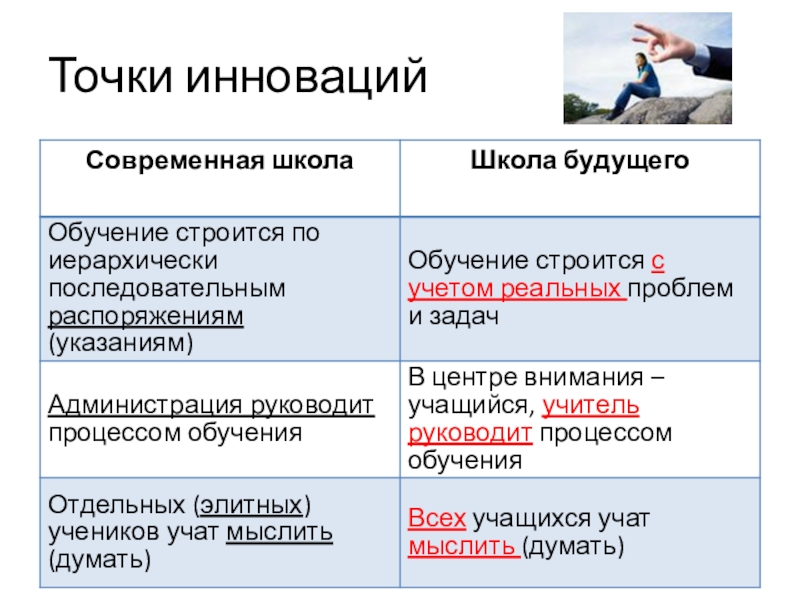 Точки инноваций

| Современная школа | Школа будущего |
|---|---|
| Обучение строится по иерархически последовательным распоряжениям (указаниям) | Обучение строится с учетом реальных проблем и задач |
| Администрация руководит процессом обучения | В центре внимания – учащийся, учитель руководит процессом обучения |
| Отдельных (элитных) учеников учат мыслить (думать) | Всех учащихся учат мыслить (думать) |